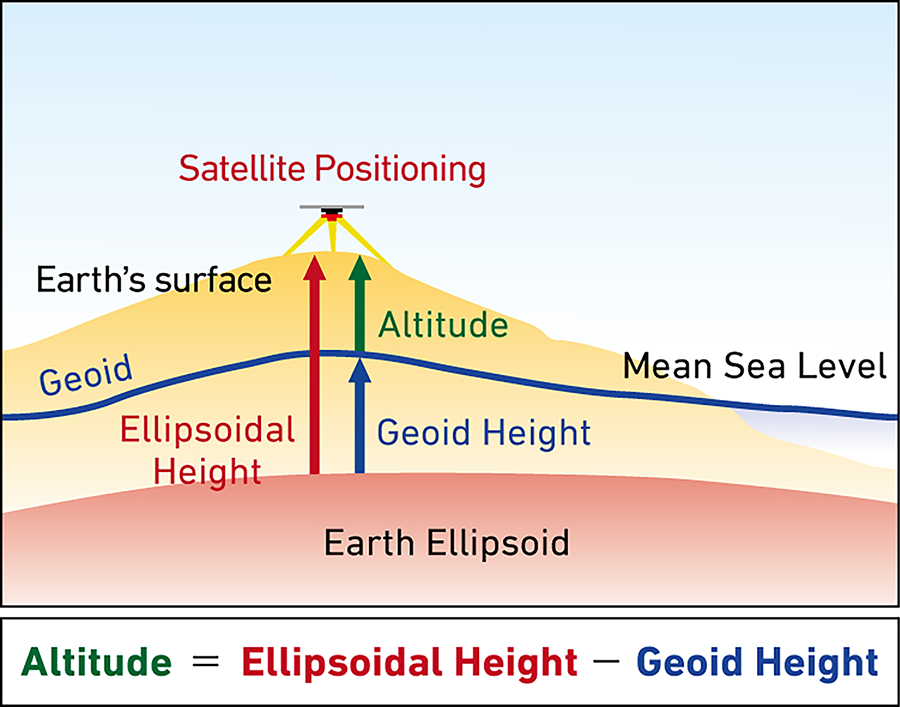 Satellite Positioning

Earth's surface

Altitude

Geoid

Mean Sea Level

Ellipsoidal Height

Geoid Height

Earth Ellipsoid

Altitude = Ellipsoidal Height − Geoid Height